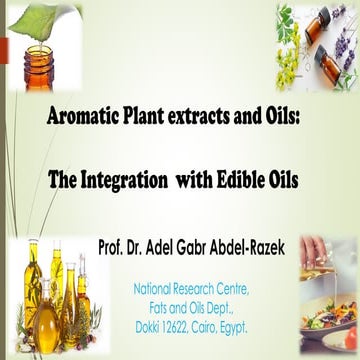 Aromatic Plant extracts and Oils:

The Integration with Edible Oils

Prof. Dr. Adel Gabr Abdel-Razek

National Research Centre,
Fats and Oils Dept.,
Dokki 12622, Cairo, Egypt.